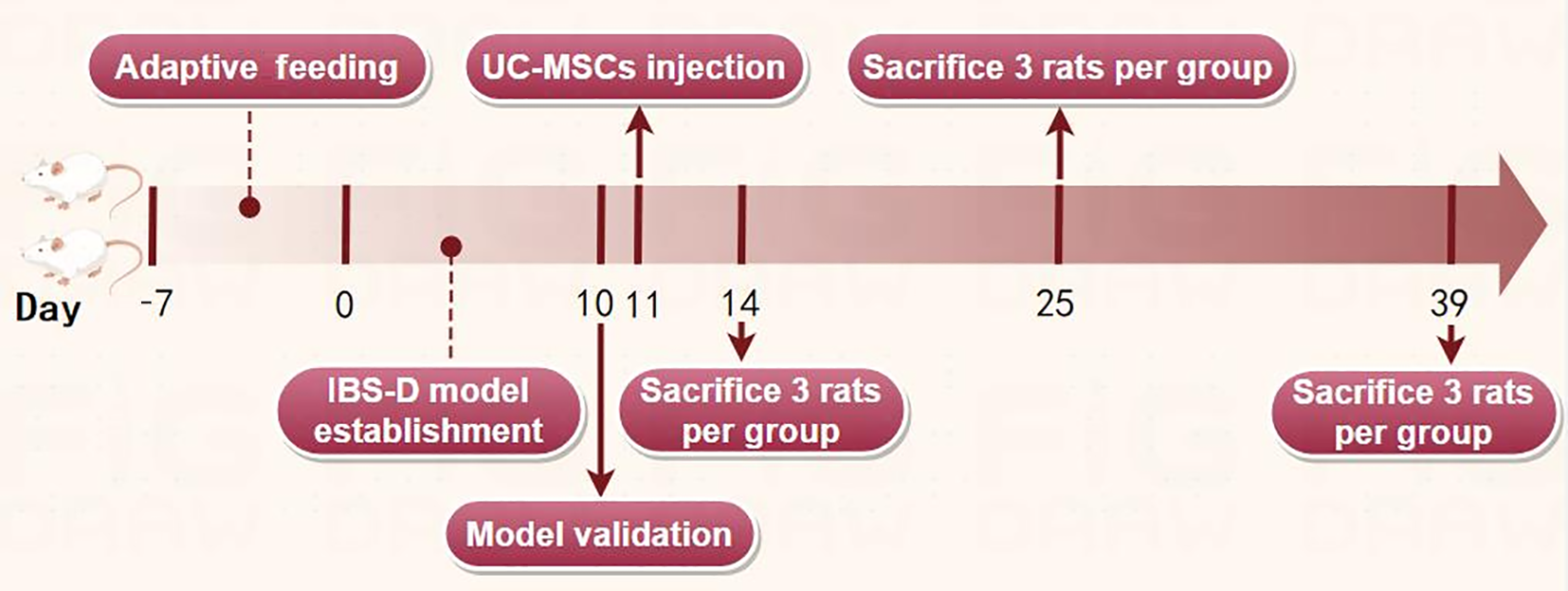 Adaptive feeding

UC-MSCs injection

Sacrifice 3 rats per group

Day -7 0 10 11 14 25 39

IBS-D model establishment

Sacrifice 3 rats per group

Sacrifice 3 rats per group

Model validation